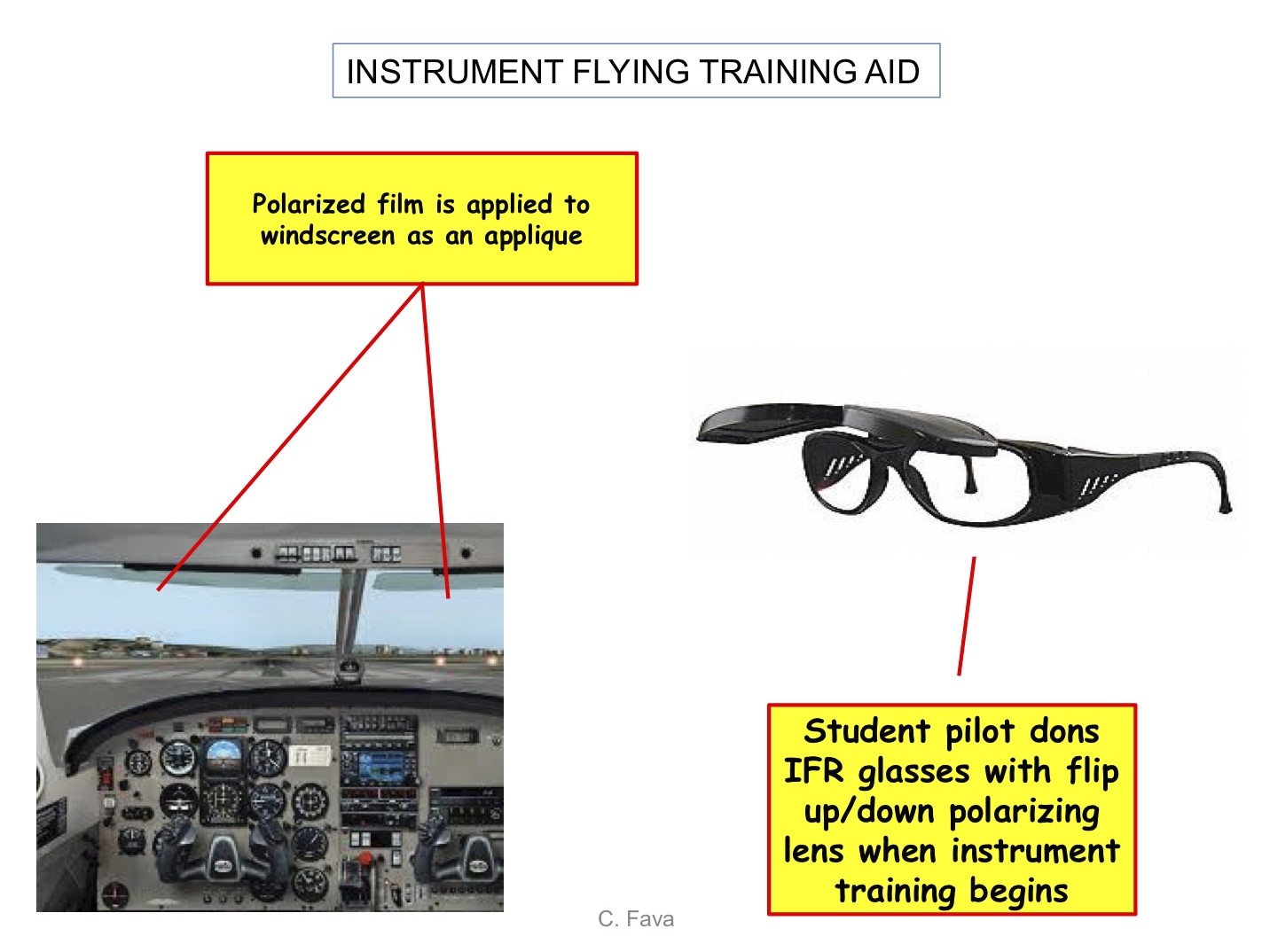 INSTRUMENT FLYING TRAINING AID

Polarized film is applied to windscreen as an applique

Student pilot dons IFR glasses with flip up/down polarizing lens when instrument training begins

C. Fava